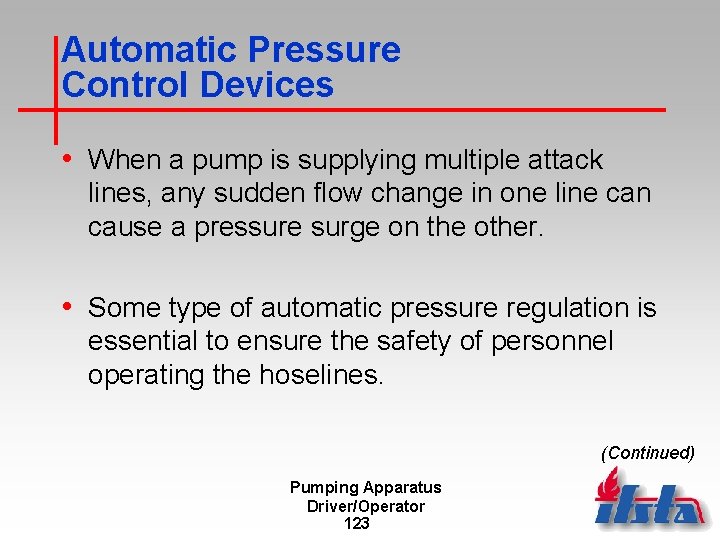 Automatic Pressure Control Devices

• When a pump is supplying multiple attack lines, any sudden flow change in one line can cause a pressure surge on the other.

• Some type of automatic pressure regulation is essential to ensure the safety of personnel operating the hoselines.

(Continued)

Pumping Apparatus Driver/Operator
123

ifsta